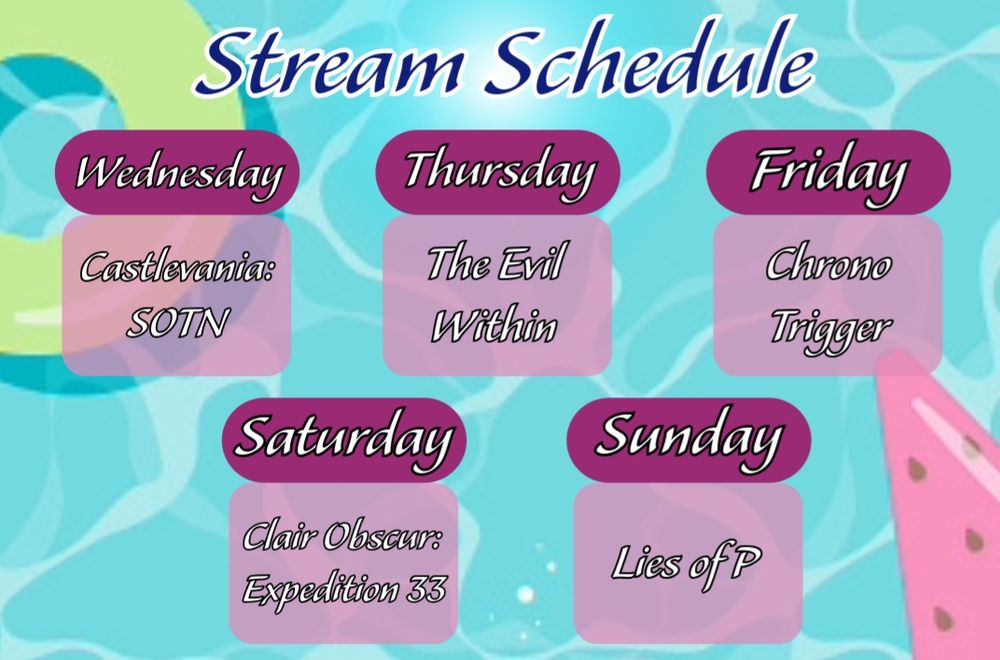 Stream Schedule

Wednesday

Castlevania: SOTN

Thursday

The Evil Within

Friday

Chrono Trigger

Saturday

Clair Obscur: Expedition 33

Sunday

Lies of P